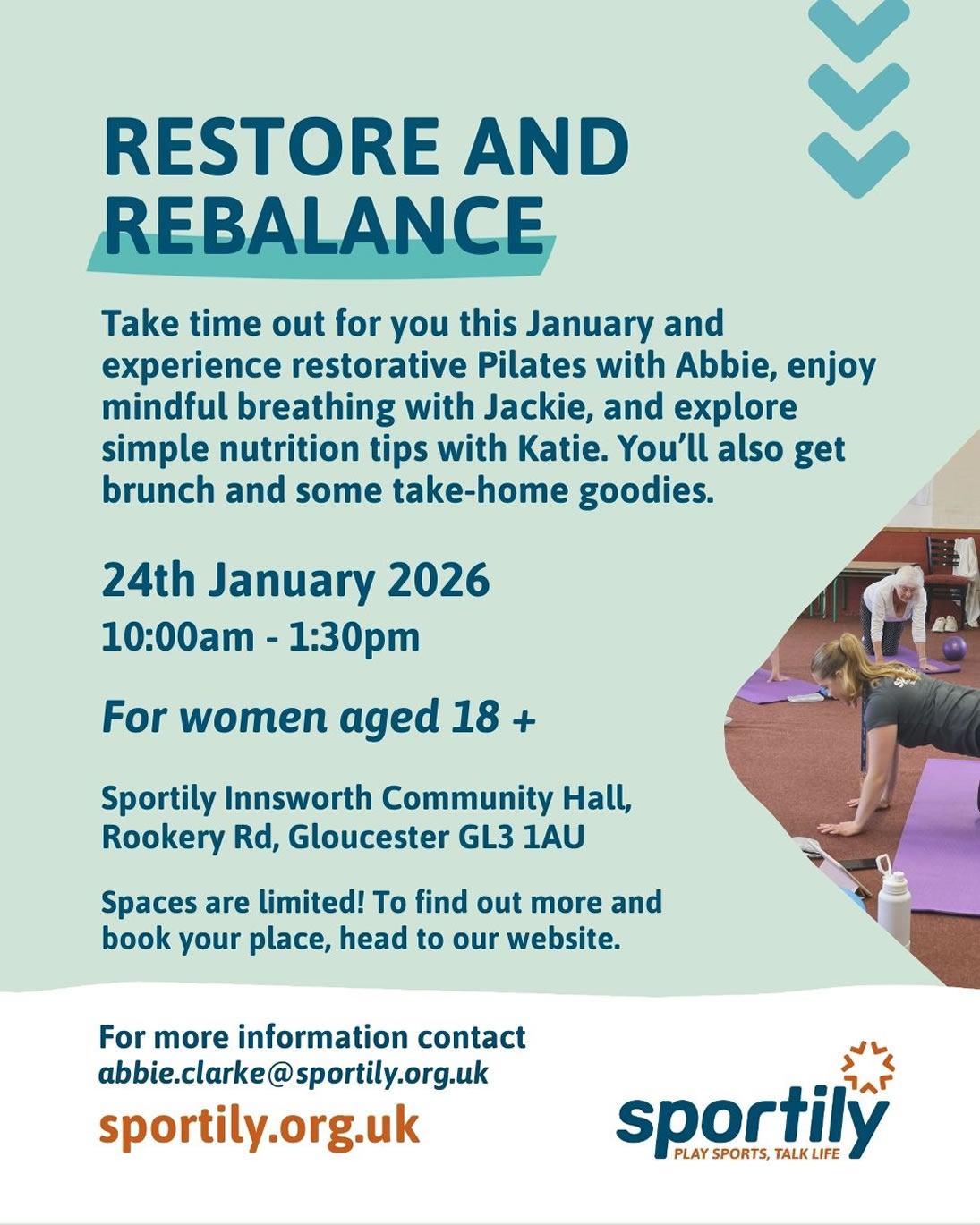 RESTORE AND REBALANCE

Take time out for you this January and experience restorative Pilates with Abbie, enjoy mindful breathing with Jackie, and explore simple nutrition tips with Katie. You'll also get brunch and some take-home goodies.

24th January 2026
10:00am - 1:30pm

For women aged 18 +

Sportily Innsworth Community Hall, Rookery Rd, Gloucester GL3 1AU

Spaces are limited! To find out more and book your place, head to our website.

For more information contact
abbie.clarke@sportily.org.uk
sportily.org.uk

sportily
PLAY SPORTS, TALK LIFE